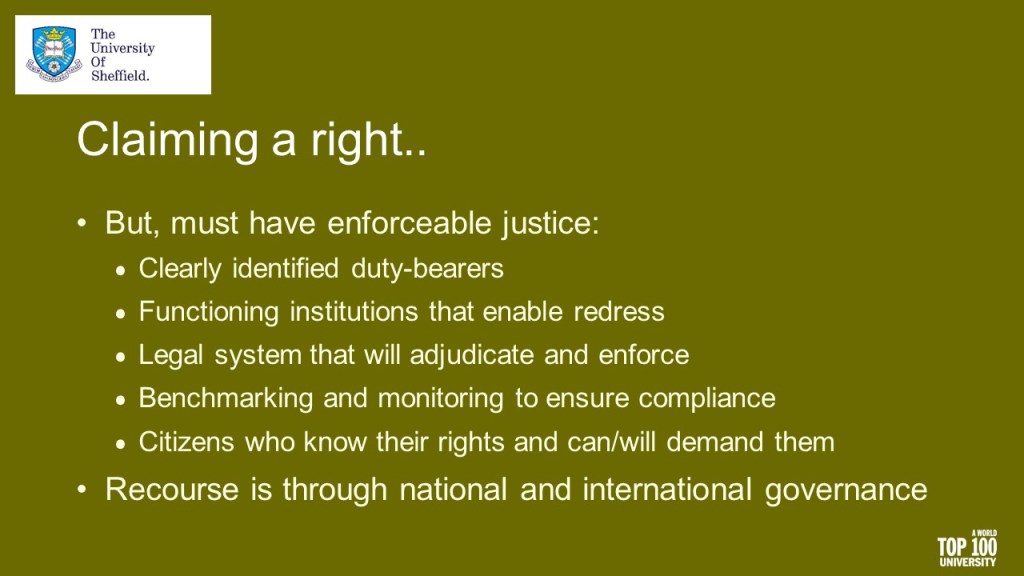 The University Of Sheffield.

Claiming a right..

• But, must have enforceable justice:
  • Clearly identified duty-bearers
  • Functioning institutions that enable redress
  • Legal system that will adjudicate and enforce
  • Benchmarking and monitoring to ensure compliance
  • Citizens who know their rights and can/will demand them
• Recourse is through national and international governance

A WORLD TOP 100 UNIVERSITY